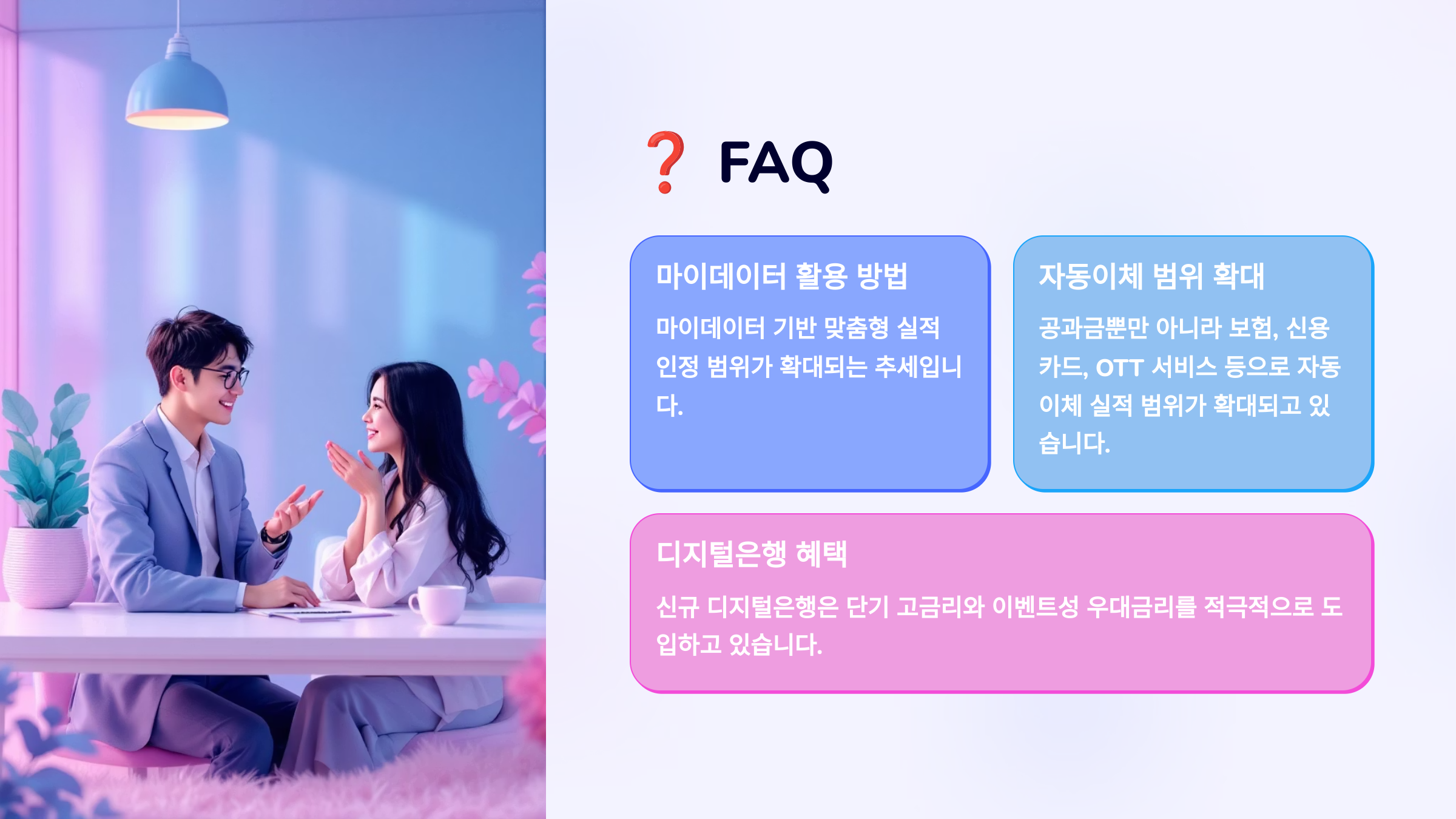 ❓ FAQ

마이데이터 활용 방법

마이데이터 기반 맞춤형 실적 인정 범위가 확대되는 추세입니다.

자동이체 범위 확대

공과금뿐만 아니라 보험, 신용카드, OTT 서비스 등으로 자동이체 실적 범위가 확대되고 있습니다.

디지털은행 혜택

신규 디지털은행은 단기 고금리와 이벤트성 우대금리를 적극적으로 도입하고 있습니다.